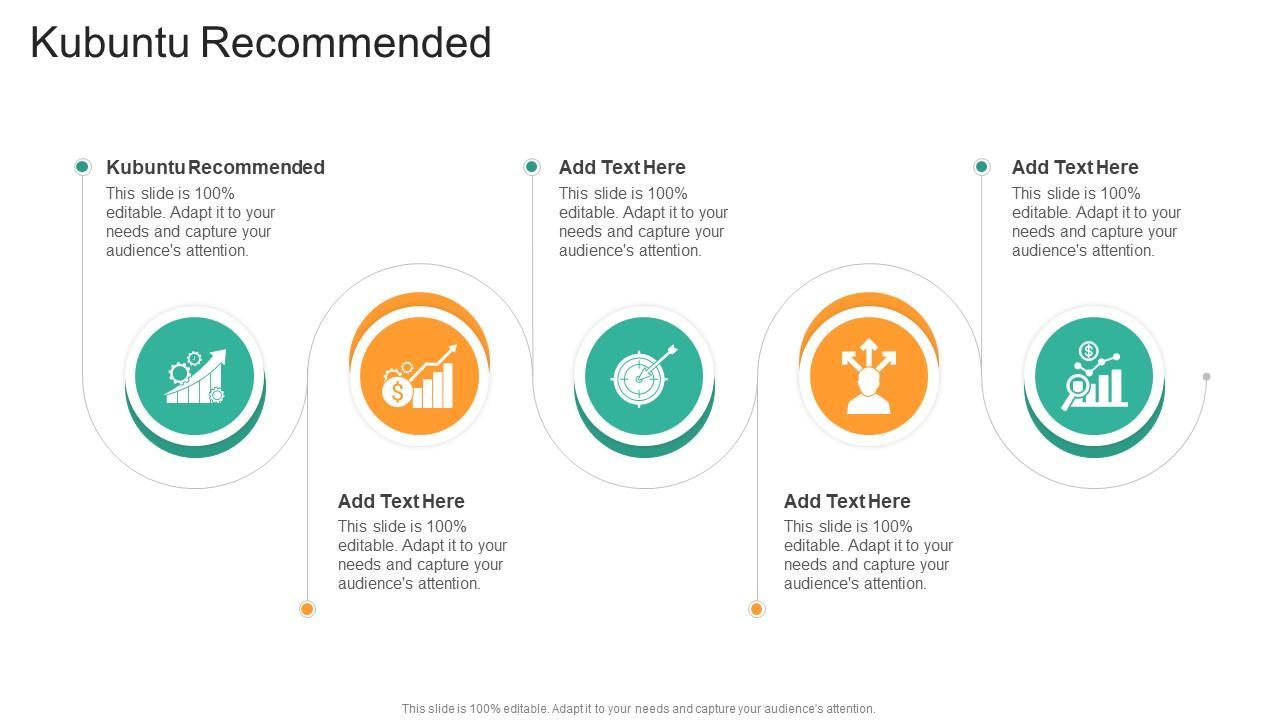 Kubuntu Recommended

Kubuntu Recommended
This slide is 100% editable. Adapt it to your needs and capture your audience's attention.

Add Text Here
This slide is 100% editable. Adapt it to your needs and capture your audience's attention.

Add Text Here
This slide is 100% editable. Adapt it to your needs and capture your audience's attention.

Add Text Here
This slide is 100% editable. Adapt it to your needs and capture your audience's attention.

Add Text Here
This slide is 100% editable. Adapt it to your needs and capture your audience's attention.

This slide is 100% editable. Adapt it to your needs and capture your audience's attention.